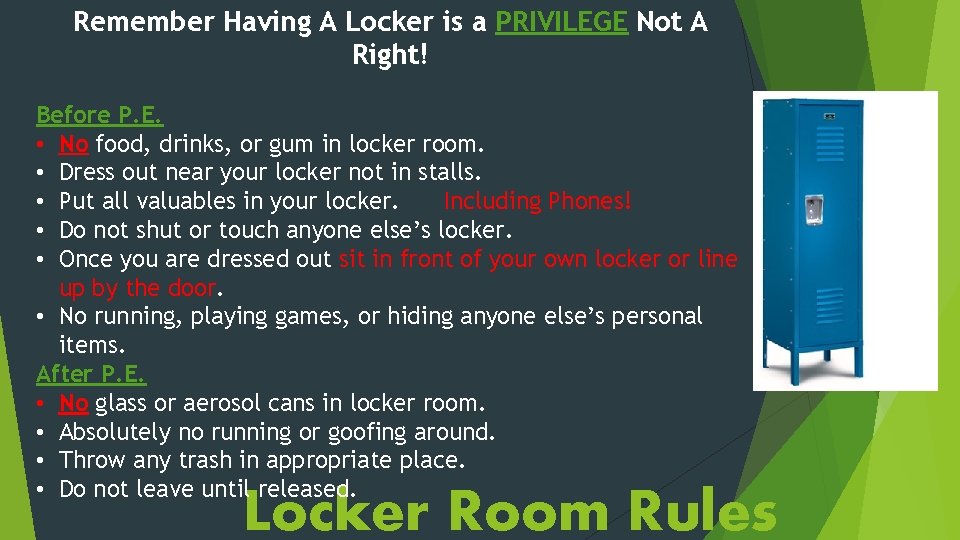 Remember Having A Locker is a PRIVILEGE Not A Right!

Before P.E.
• No food, drinks, or gum in locker room.
• Dress out near your locker not in stalls.
• Put all valuables in your locker. Including Phones!
• Do not shut or touch anyone else's locker.
• Once you are dressed out sit in front of your own locker or line up by the door.
• No running, playing games, or hiding anyone else's personal items.

After P.E.
• No glass or aerosol cans in locker room.
• Absolutely no running or goofing around.
• Throw any trash in appropriate place.
• Do not leave until released.

Locker Room Rules